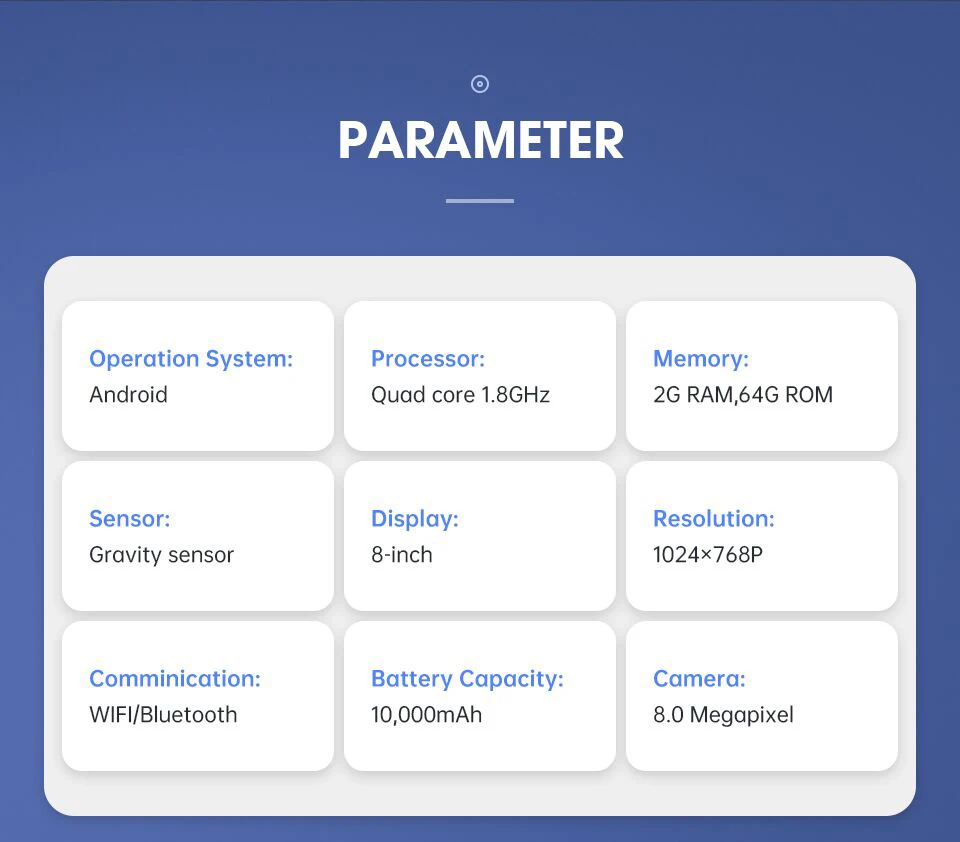 PARAMETER

Operation System:
Android

Processor:
Quad core 1.8GHz

Memory:
2G RAM,64G ROM

Sensor:
Gravity sensor

Display:
8-inch

Resolution:
1024×768P

Comminication:
WIFI/Bluetooth

Battery Capacity:
10,000mAh

Camera:
8.0 Megapixel